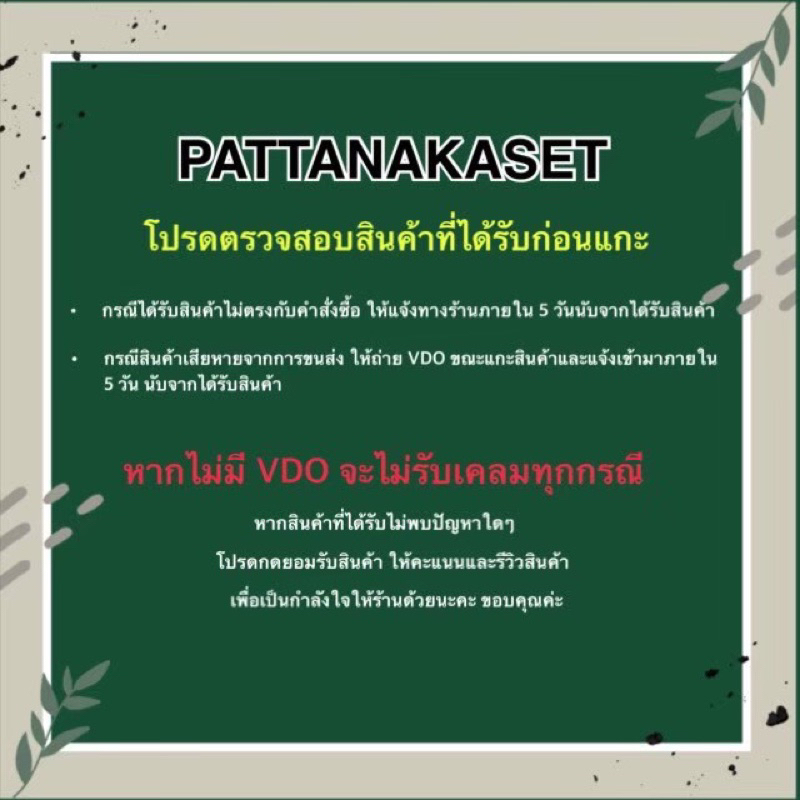 PATTANAKASET

โปรดตรวจสอบสินค้าที่ได้รับก่อนแกะ

• กรณีได้รับสินค้าไม่ตรงกับคำสั่งซื้อ ให้แจ้งทางร้านภายใน 5 วันนับจากได้รับสินค้า

• กรณีสินค้าเสียหายจากการขนส่ง ให้ถ่าย VDO ขณะแกะสินค้าและแจ้งเข้ามาภายใน 5 วัน นับจากได้รับสินค้า

หากไม่มี VDO จะไม่รับเคลมทุกกรณี

หากสินค้าที่ได้รับไม่พบปัญหาใดๆ

โปรดกดยอมรับสินค้า ให้คะแนนและรีวิวสินค้า

เพื่อเป็นกำลังใจให้ร้านด้วยนะคะ ขอบคุณค่ะ